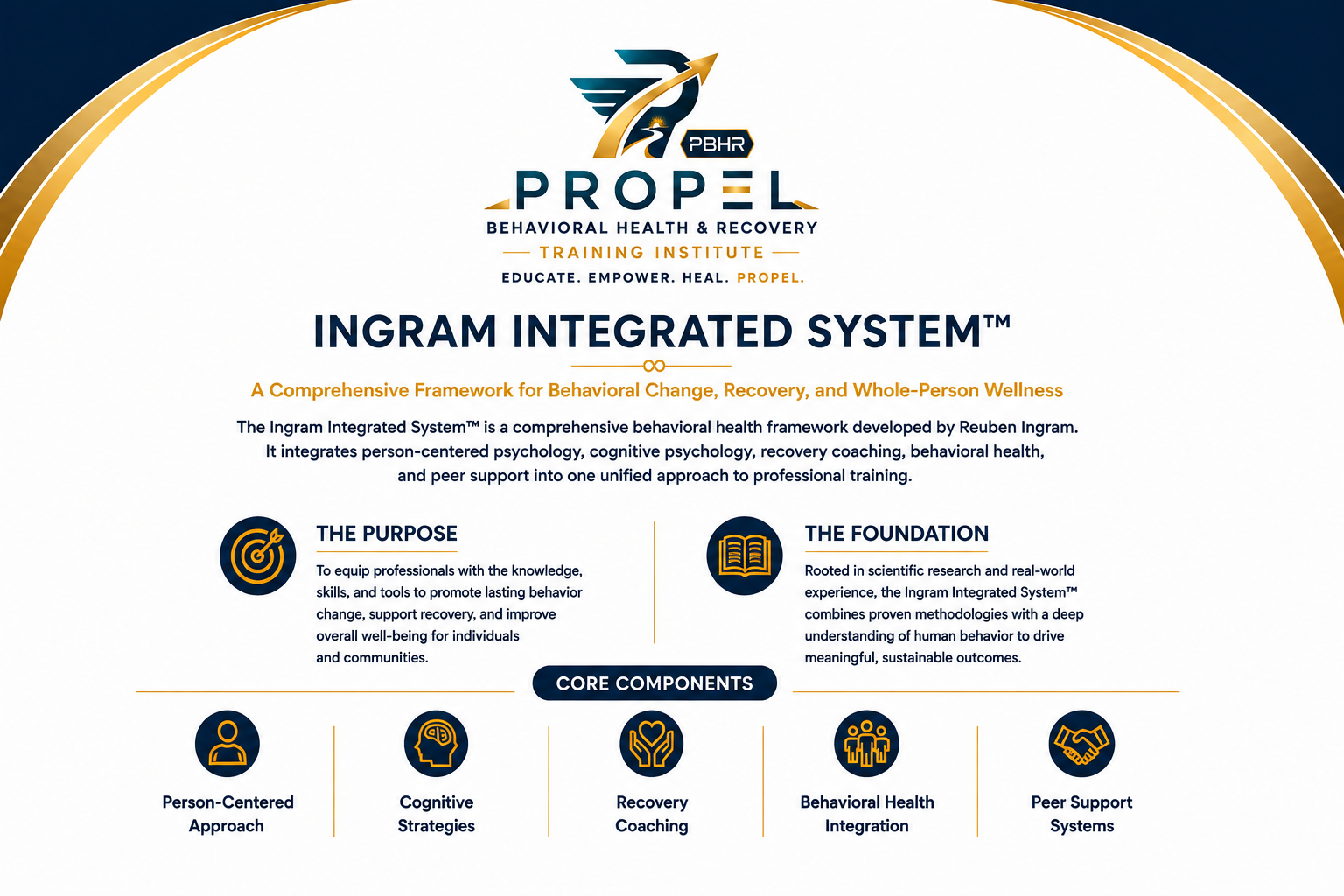 PBHR

PROPEL
BEHAVIORAL HEALTH & RECOVERY
TRAINING INSTITUTE
EDUCATE. EMPOWER. HEAL. PROPEL.

INGRAM INTEGRATED SYSTEM™

A Comprehensive Framework for Behavioral Change, Recovery, and Whole-Person Wellness

The Ingram Integrated System™ is a comprehensive behavioral health framework developed by Reuben Ingram. It integrates person-centered psychology, cognitive psychology, recovery coaching, behavioral health, and peer support into one unified approach to professional training.

THE PURPOSE

To equip professionals with the knowledge, skills, and tools to promote lasting behavior change, support recovery, and improve overall well-being for individuals and communities.

THE FOUNDATION

Rooted in scientific research and real-world experience, the Ingram Integrated System™ combines proven methodologies with a deep understanding of human behavior to drive meaningful, sustainable outcomes.

CORE COMPONENTS

Person-Centered Approach

Cognitive Strategies

Recovery Coaching

Behavioral Health Integration

Peer Support Systems